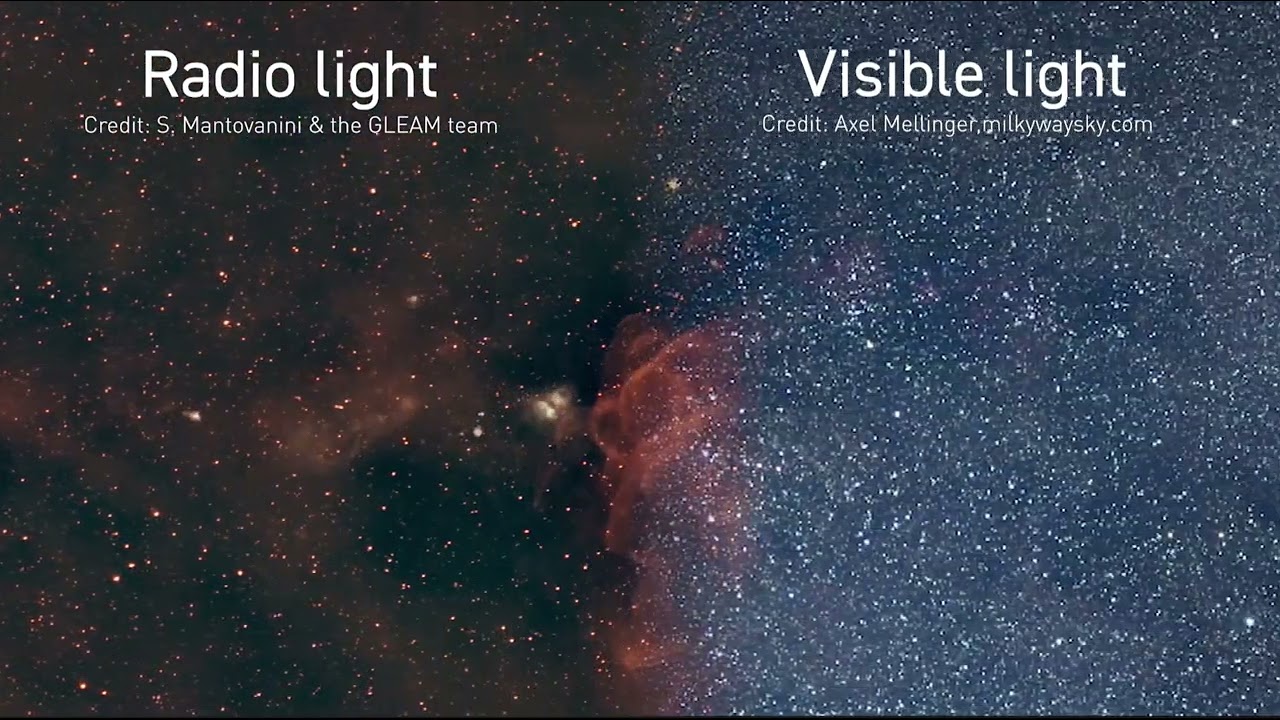 Radio light
Credit: S. Mantovanini & the GLEAM team

Visible light
Credit: Axel Mellinger,milkywaysky.com